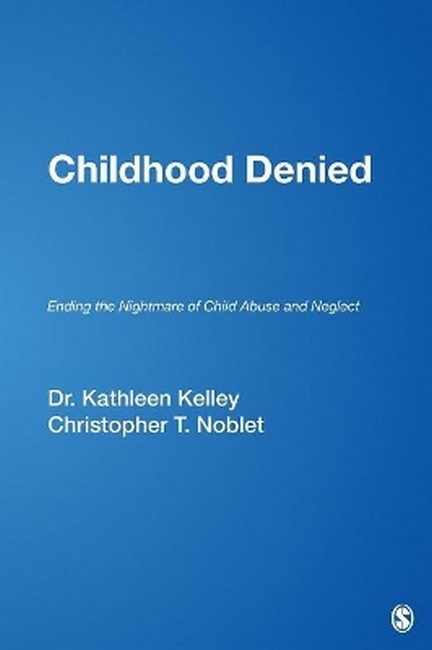 Childhood Denied

Ending the Nightmare of Child Abuse and Neglect

Dr. Kathleen Kelley
Christopher T. Noblet

S